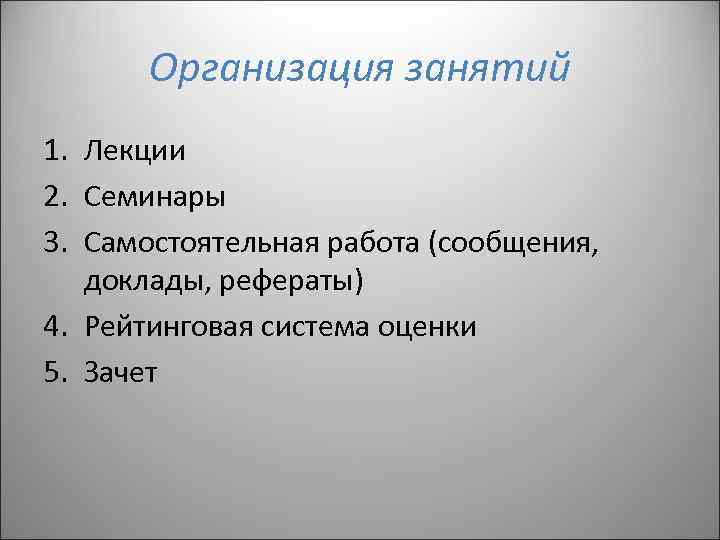 Организация занятий

1. Лекции
2. Семинары
3. Самостоятельная работа (сообщения, доклады, рефераты)
4. Рейтинговая система оценки
5. Зачет